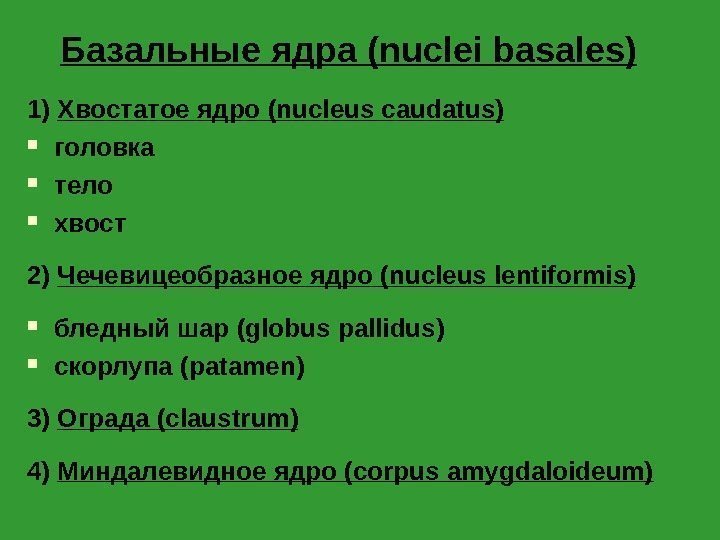 Базальные ядра (nuclei basales)

1) Хвостатое ядро (nucleus caudatus)
- головка
- тело
- хвост

2) Чечевицеобразное ядро (nucleus lentiformis)

- бледный шар (globus pallidus)
- скорлупа (patamen)

3) Ограда (claustrum)

4) Миндалевидное ядро (corpus amygdaloideum)